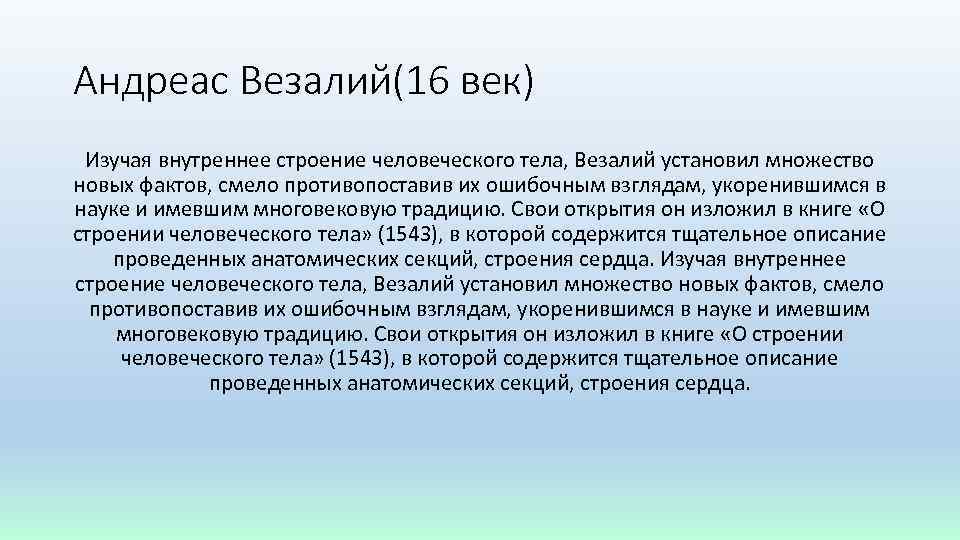 Андреас Везалий(16 век)

Изучая внутреннее строение человеческого тела, Везалий установил множество новых фактов, смело противопоставив их ошибочным взглядам, укоренившимся в науке и имевшим многовековую традицию. Свои открытия он изложил в книге «О строении человеческого тела» (1543), в которой содержится тщательное описание проведенных анатомических секций, строения сердца. Изучая внутреннее строение человеческого тела, Везалий установил множество новых фактов, смело противопоставив их ошибочным взглядам, укоренившимся в науке и имевшим многовековую традицию. Свои открытия он изложил в книге «О строении человеческого тела» (1543), в которой содержится тщательное описание проведенных анатомических секций, строения сердца.